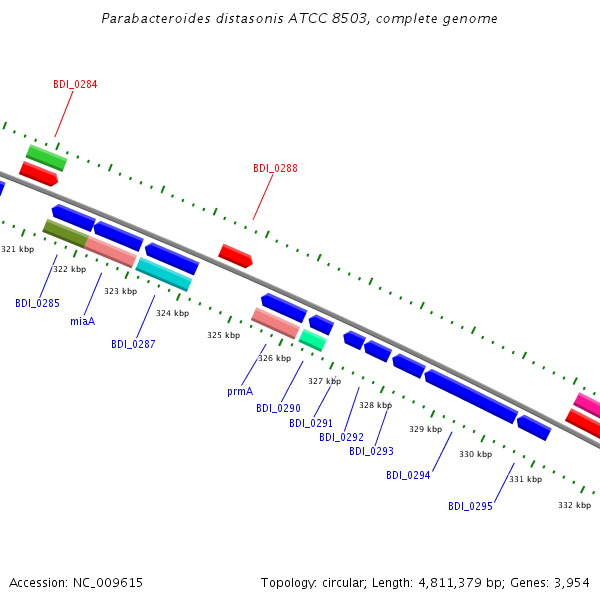 Parabacteroides distasonis ATCC 8503, complete genome

BDI_0284

BDI_0288

321 kbp
322 kbp
323 kbp
324 kbp
325 kbp
326 kbp
327 kbp
328 kbp
329 kbp
330 kbp
331 kbp
332 kbp

BDI_0285
miaA
BDI_0287
prmA
BDI_0290
BDI_0291
BDI_0292
BDI_0293
BDI_0294
BDI_0295

Accession: NC_009615

Topology: circular; Length: 4,811,379 bp; Genes: 3,954